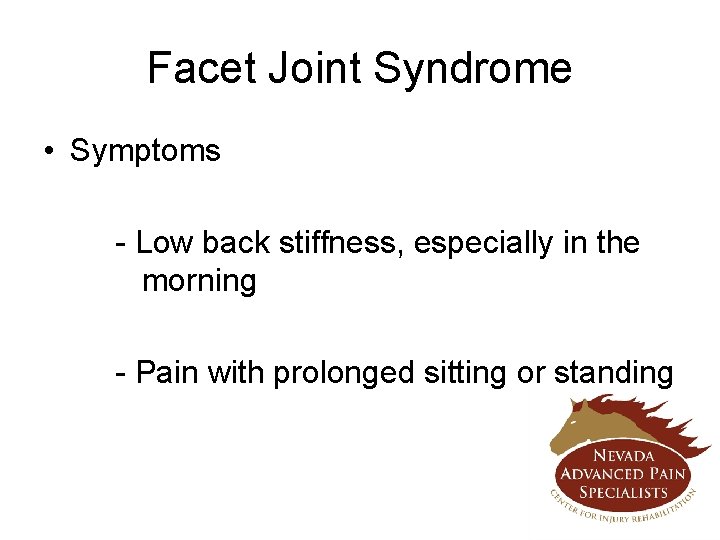 Facet Joint Syndrome

• Symptoms

- Low back stiffness, especially in the morning

- Pain with prolonged sitting or standing

NEVADA ADVANCED PAIN SPECIALISTS
CENTER FOR INJURY REHABILITATION